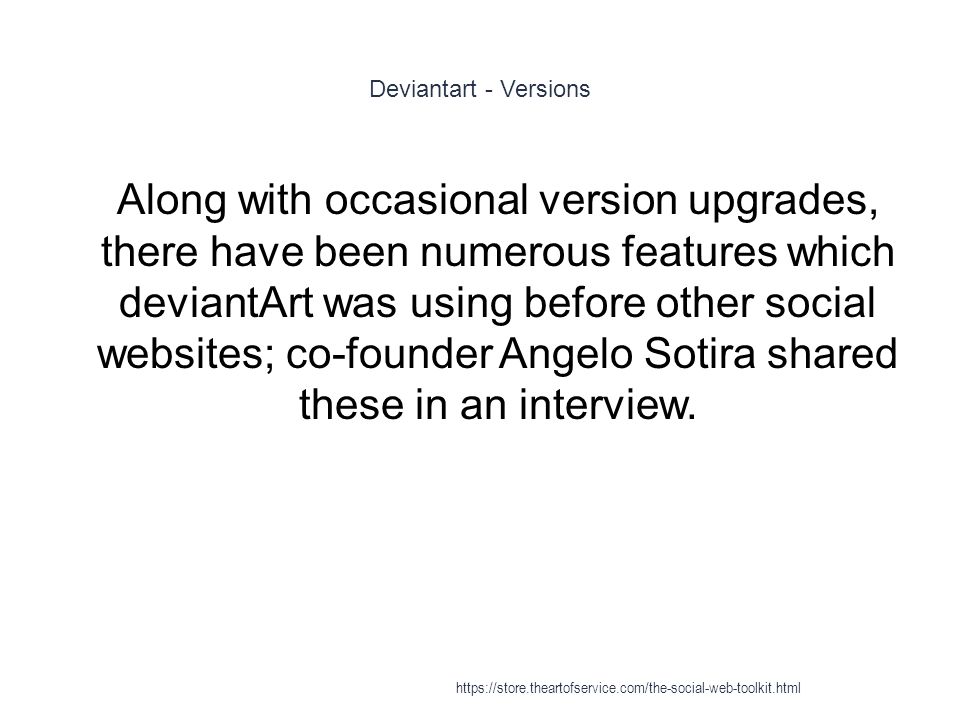 Deviantart - Versions

Along with occasional version upgrades, there have been numerous features which deviantArt was using before other social websites; co-founder Angelo Sotira shared these in an interview.

https://store.theartofservice.com/the-social-web-toolkit.html